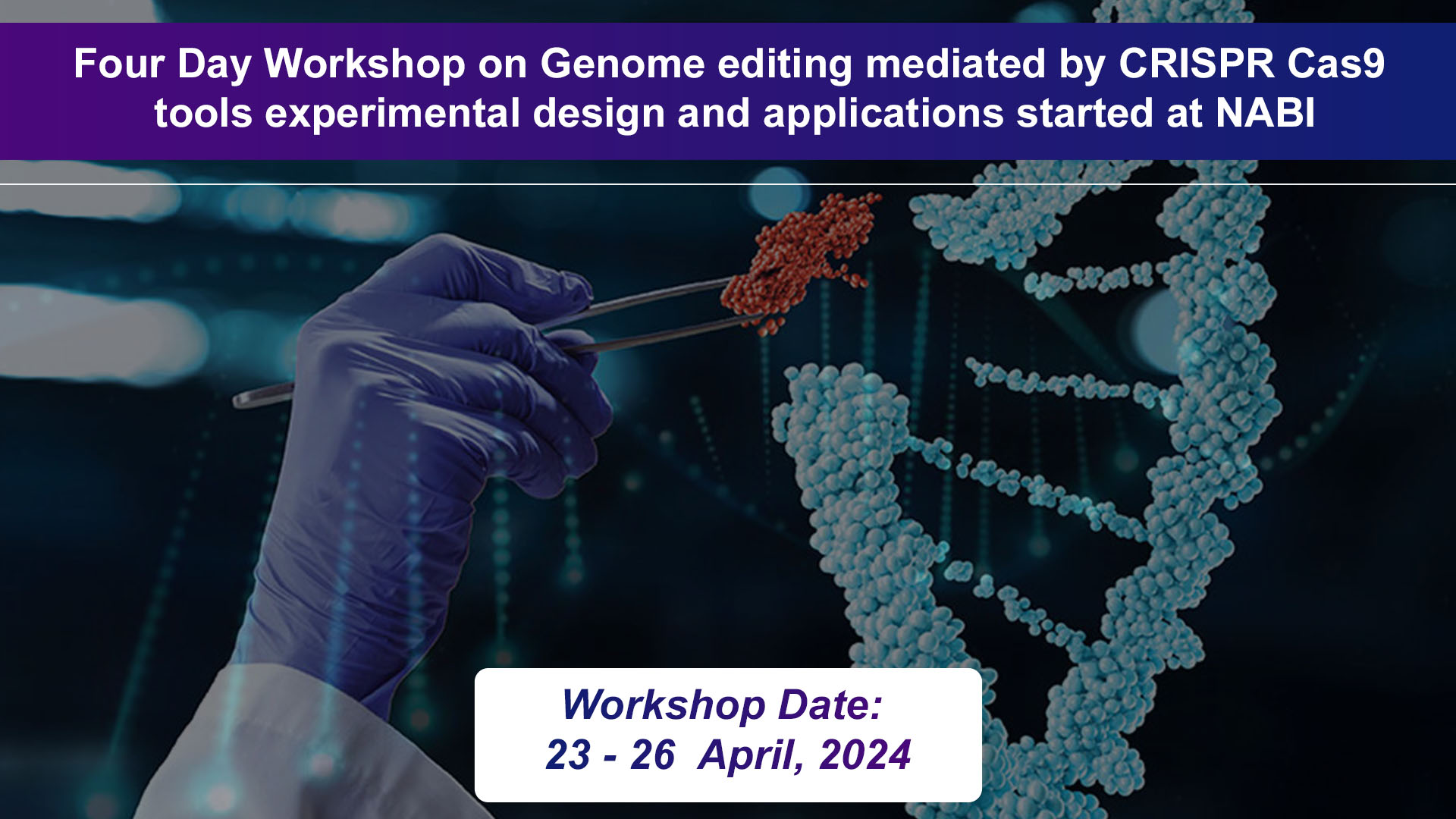 Four Day Workshop on Genome editing mediated by CRISPR Cas9 tools experimental design and applications started at NABI

Workshop Date:
23 - 26 April, 2024